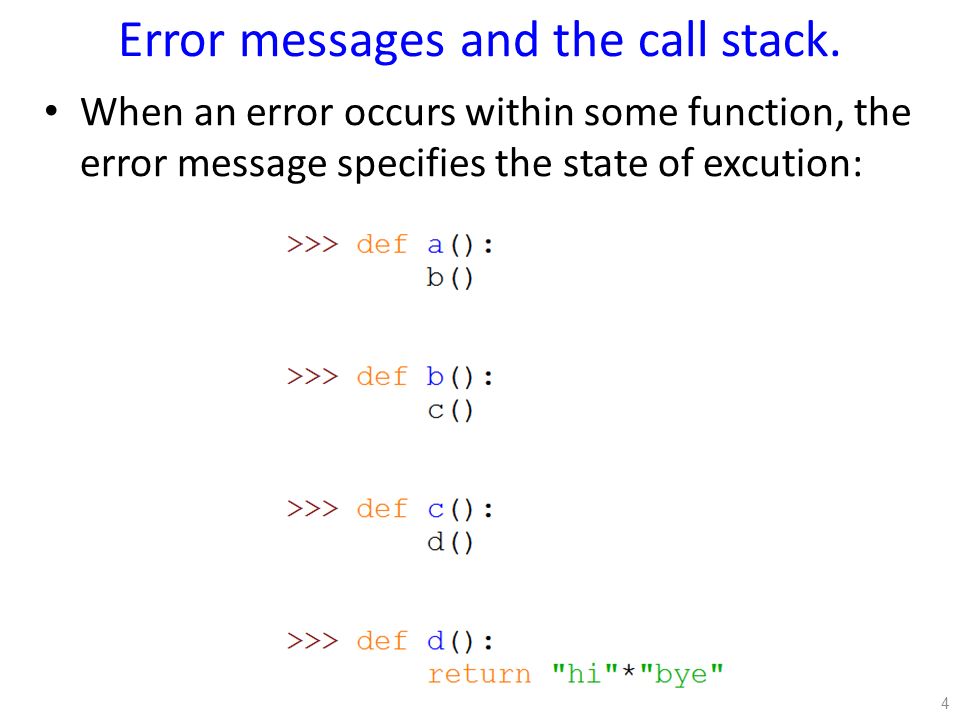 Error messages and the call stack.

• When an error occurs within some function, the error message specifies the state of excution:

>>> def a():
        b()

>>> def b():
        c()

>>> def c():
        d()

>>> def d():
        return "hi"*"bye"

4